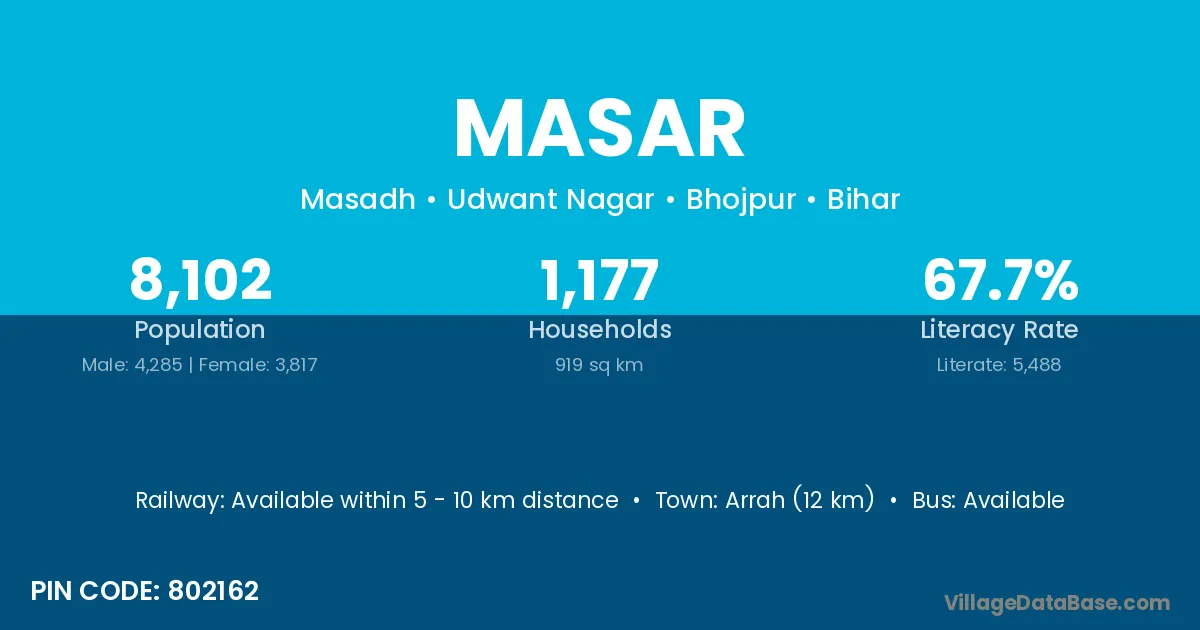 MASAR

Masadh • Udwant Nagar • Bhojpur • Bihar

8,102
Population
Male: 4,285 | Female: 3,817

1,177
Households
919 sq km

67.7%
Literacy Rate
Literate: 5,488

Railway: Available within 5 - 10 km distance • Town: Arrah (12 km) • Bus: Available

PIN CODE: 802162

VillageDataBase.com